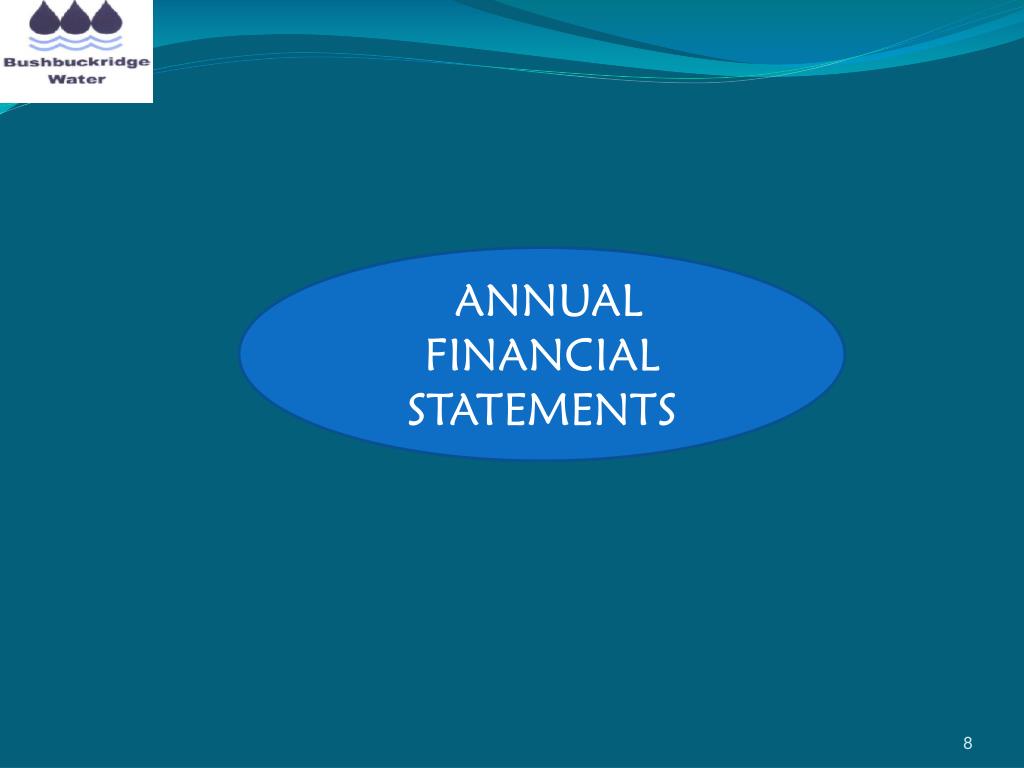 Bushbuckridge Water

ANNUAL FINANCIAL STATEMENTS

8